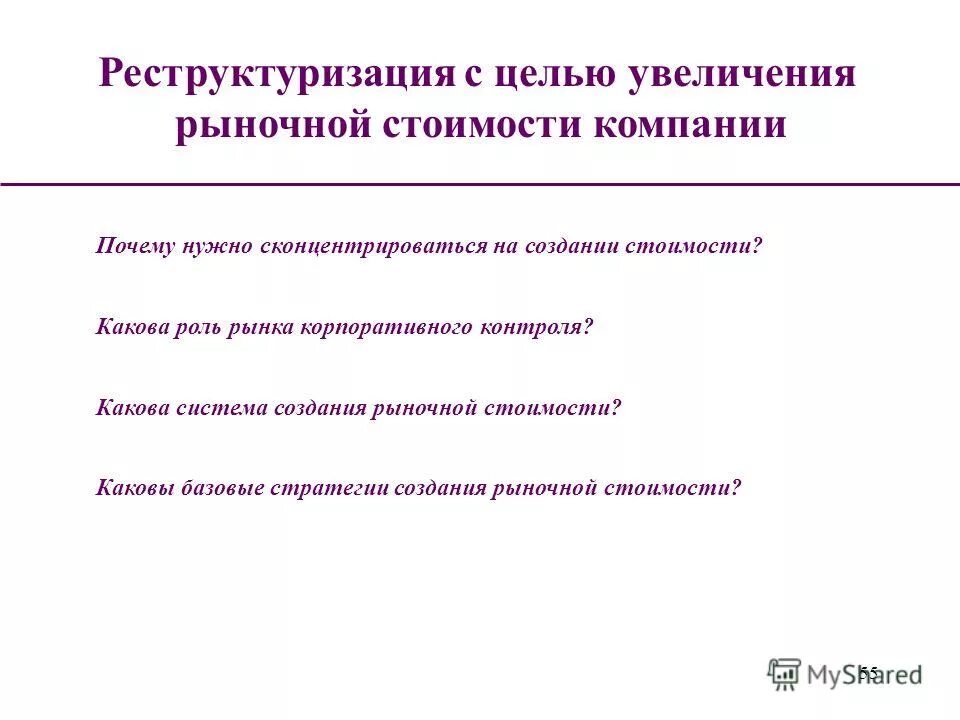 Реструктуризация с целью увеличения рыночной стоимости компании

Почему нужно сконцентрироваться на создании стоимости?

Какова роль рынка корпоративного контроля?

Какова система создания рыночной стоимости?

Каковы базовые стратегии создания рыночной стоимости?

55

MyShared